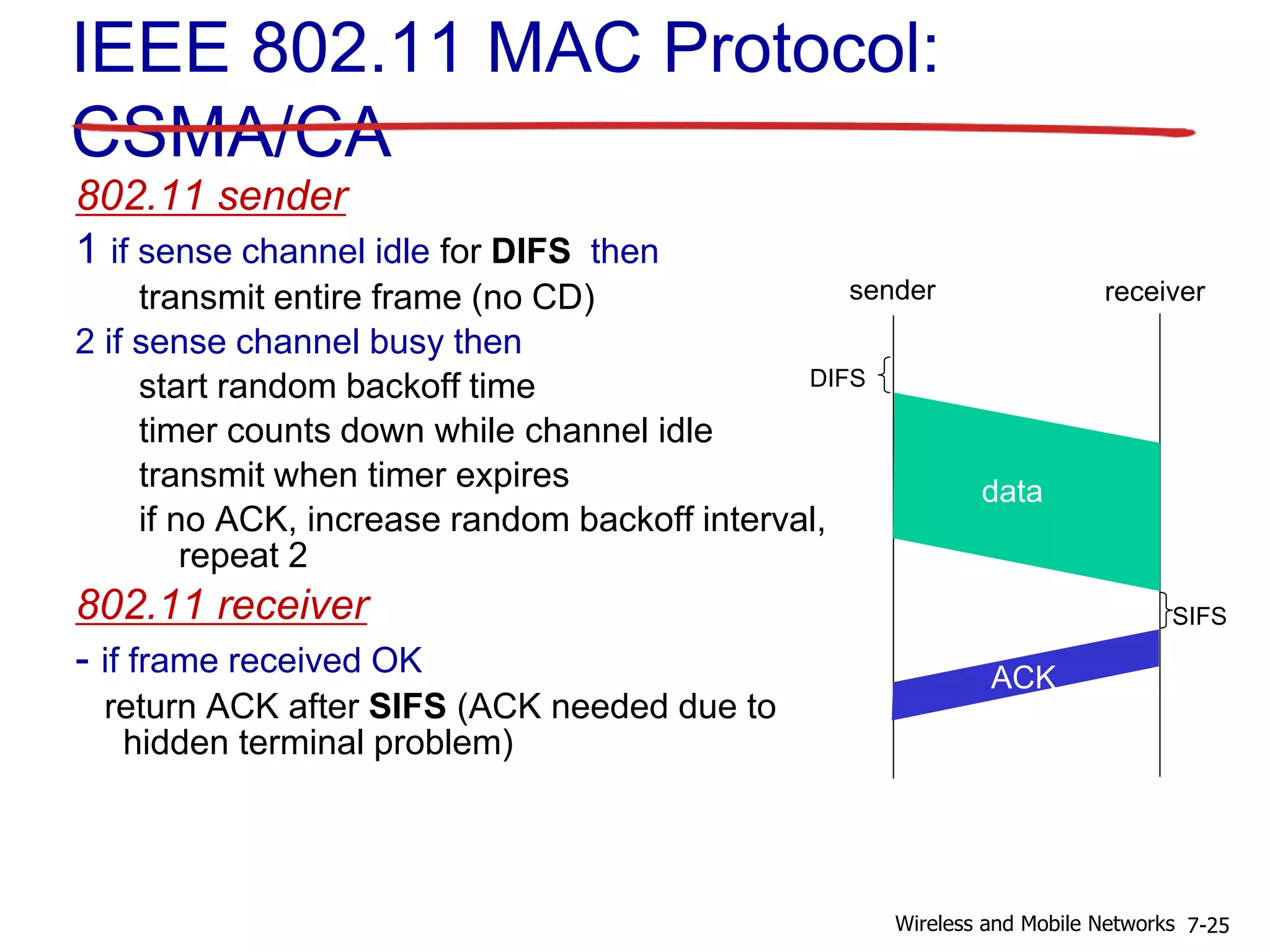 IEEE 802.11 MAC Protocol: CSMA/CA

802.11 sender

1 if sense channel idle for **DIFS** then
transmit entire frame (no CD)

2 if sense channel busy then
start random backoff time
timer counts down while channel idle
transmit when timer expires
if no ACK, increase random backoff interval, repeat 2

802.11 receiver

- if frame received OK
return ACK after **SIFS** (ACK needed due to hidden terminal problem)

sender
receiver
DIFS
data
SIFS
ACK

Wireless and Mobile Networks 7-25